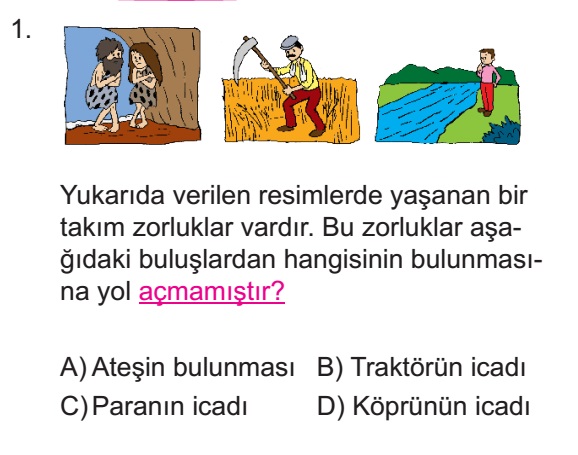 1.

Yukarıda verilen resimlerde yaşanan bir takım zorluklar vardır. Bu zorluklar aşağıdaki buluşlardan hangisinin bulunmasına yol açmamıştır?

A) Ateşin bulunması
B) Traktörün icadı
C) Paranın icadı
D) Köprünün icadı